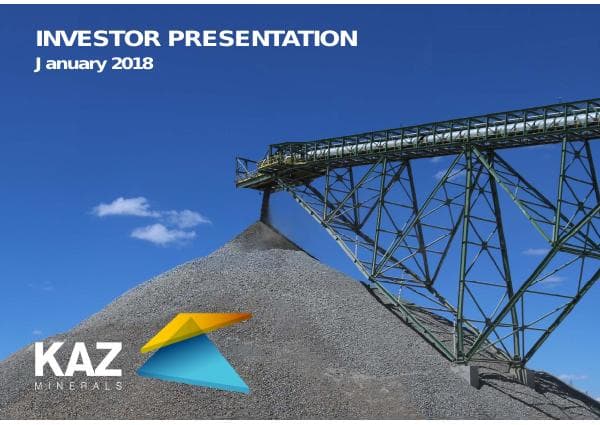 INVESTOR PRESENTATION
January 2018

KAZ
MINERALS